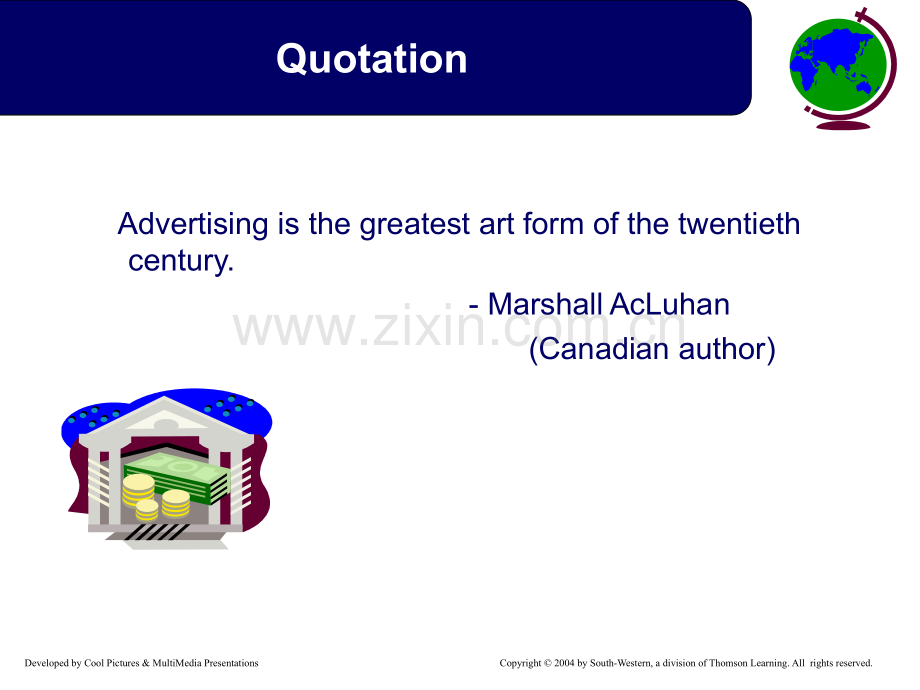 Quotation

Advertising is the greatest art form of the twentieth century.

- Marshall AcLuhan
(Canadian author)

www.zixin.com.cn

Developed by Cool Pictures & MultiMedia Presentations

Copyright © 2004 by South-Western, a division of Thomson Learning. All rights reserved.